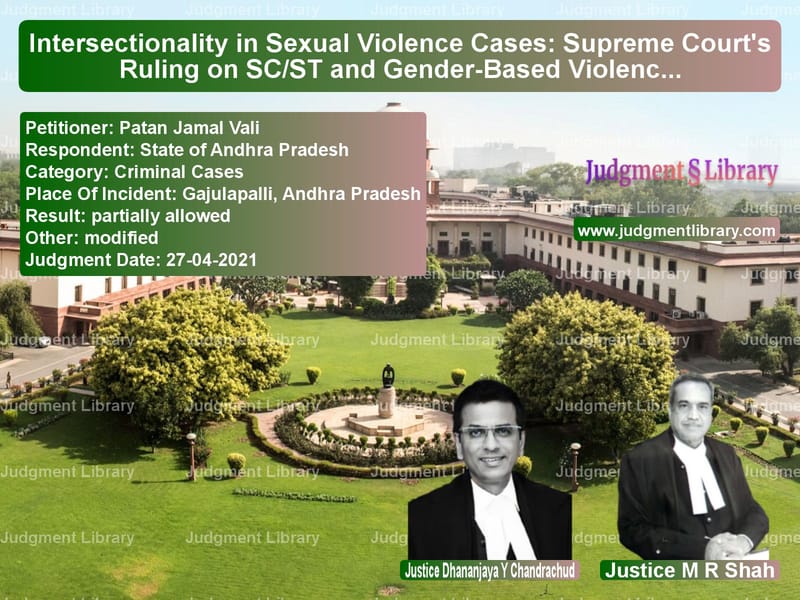 Intersectionality in Sexual Violence Cases: Supreme Court's Ruling on SC/ST and Gender-Based Violenc...

Petitioner: Patan Jamal Vali
Respondent: State of Andhra Pradesh
Category: Criminal Cases
Place Of Incident: Gajulapalli, Andhra Pradesh
Result: partially allowed
Other: modified
Judgment Date: 27-04-2021

Judgment § Library

www.judgmentlibrary.com

Justice Dhananjaya Y Chandrachud

Justice M R Shah

Judgment Library